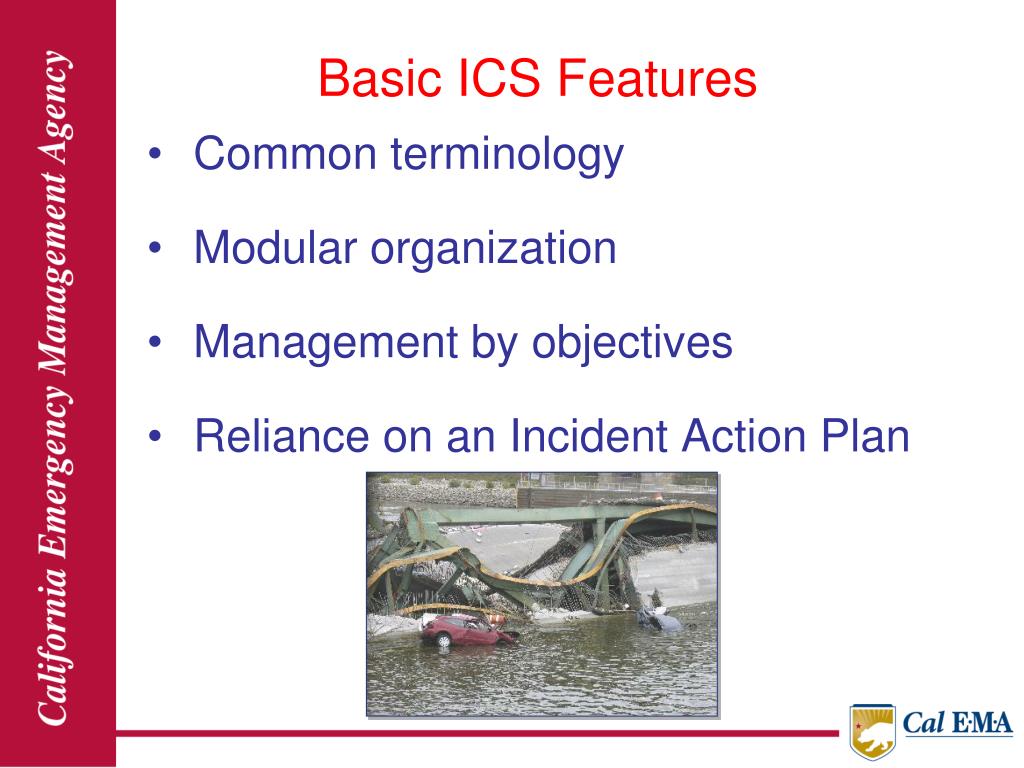 California Emergency Management Agency

Basic ICS Features

• Common terminology

• Modular organization

• Management by objectives

• Reliance on an Incident Action Plan

Cal EMA